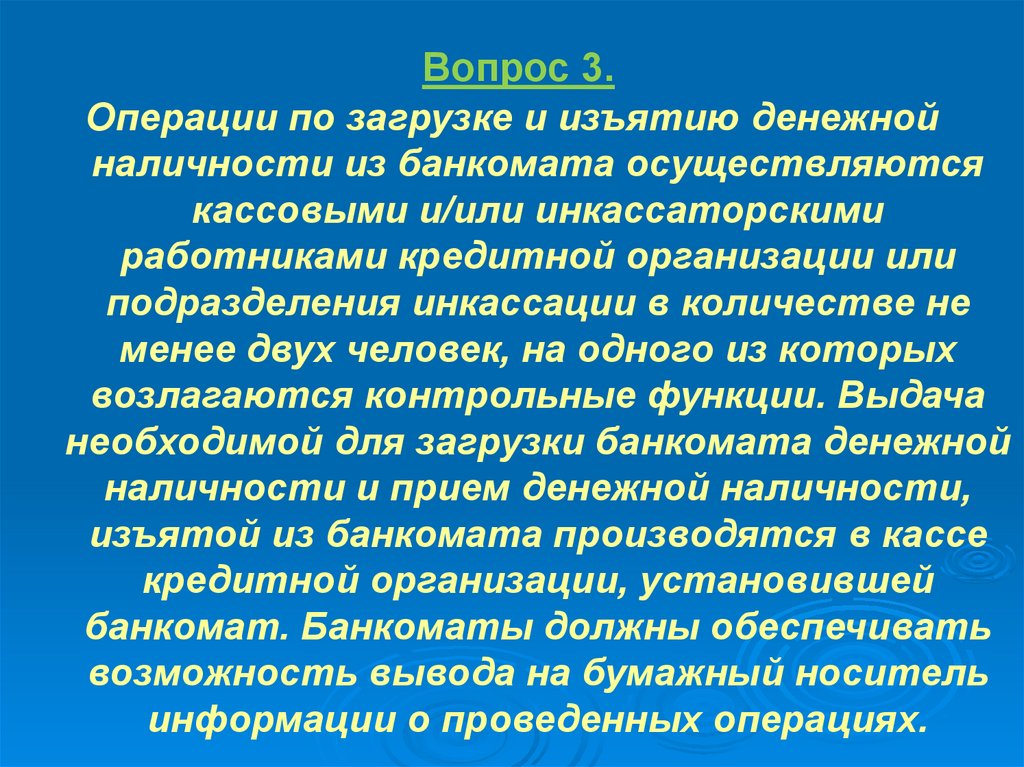 Вопрос 3.

Операции по загрузке и изъятию денежной наличности из банкомата осуществляются кассовыми и/или инкассаторскими работниками кредитной организации или подразделения инкассации в количестве не менее двух человек, на одного из которых возлагаются контрольные функции. Выдача необходимой для загрузки банкомата денежной наличности и прием денежной наличности, изъятой из банкомата производятся в кассе кредитной организации, установившей банкомат. Банкоматы должны обеспечивать возможность вывода на бумажный носитель информации о проведенных операциях.